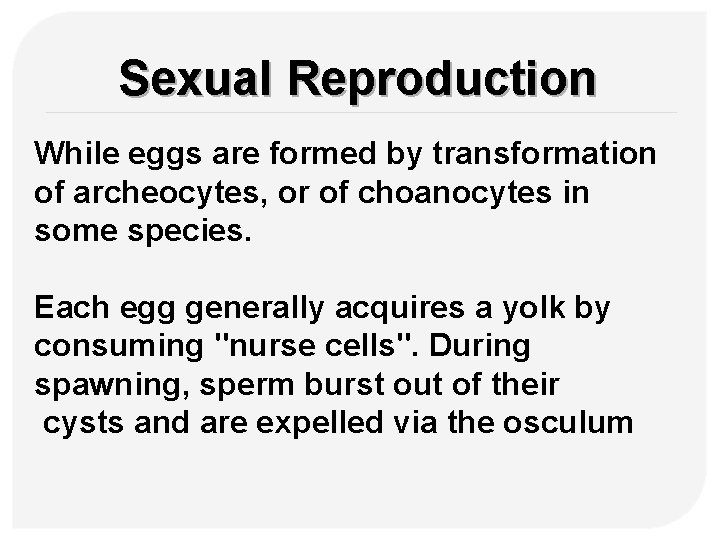 Sexual Reproduction

While eggs are formed by transformation of archeocytes, or of choanocytes in some species.

Each egg generally acquires a yolk by consuming "nurse cells". During spawning, sperm burst out of their cysts and are expelled via the osculum